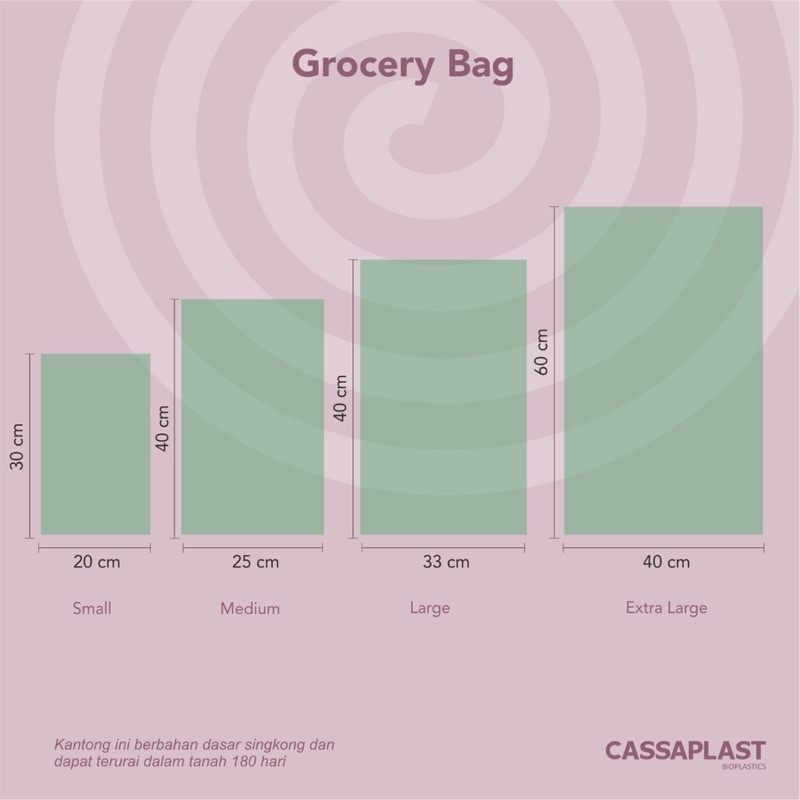 Grocery Bag

30 cm
20 cm
Small

40 cm
25 cm
Medium

40 cm
33 cm
Large

60 cm
40 cm
Extra Large

Kantong ini berbahan dasar singkong dan dapat terurai dalam tanah 180 hari

CASSAPLAST
BIOPLASTICS